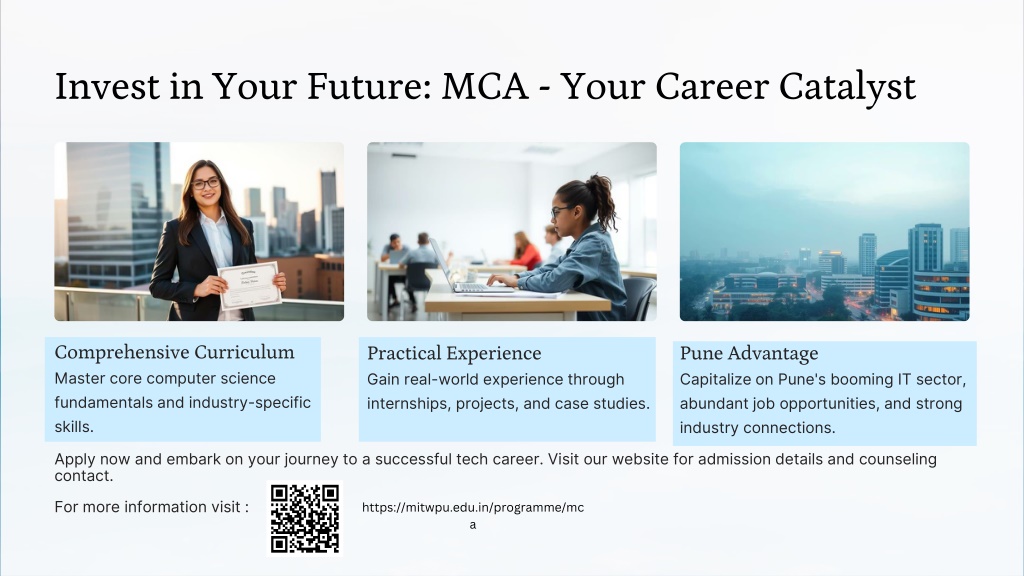 Invest in Your Future: MCA - Your Career Catalyst

Comprehensive Curriculum
Master core computer science fundamentals and industry-specific skills.

Practical Experience
Gain real-world experience through internships, projects, and case studies.

Pune Advantage
Capitalize on Pune's booming IT sector, abundant job opportunities, and strong industry connections.

Apply now and embark on your journey to a successful tech career. Visit our website for admission details and counseling contact.

For more information visit :

https://mitwpu.edu.in/programme/mca